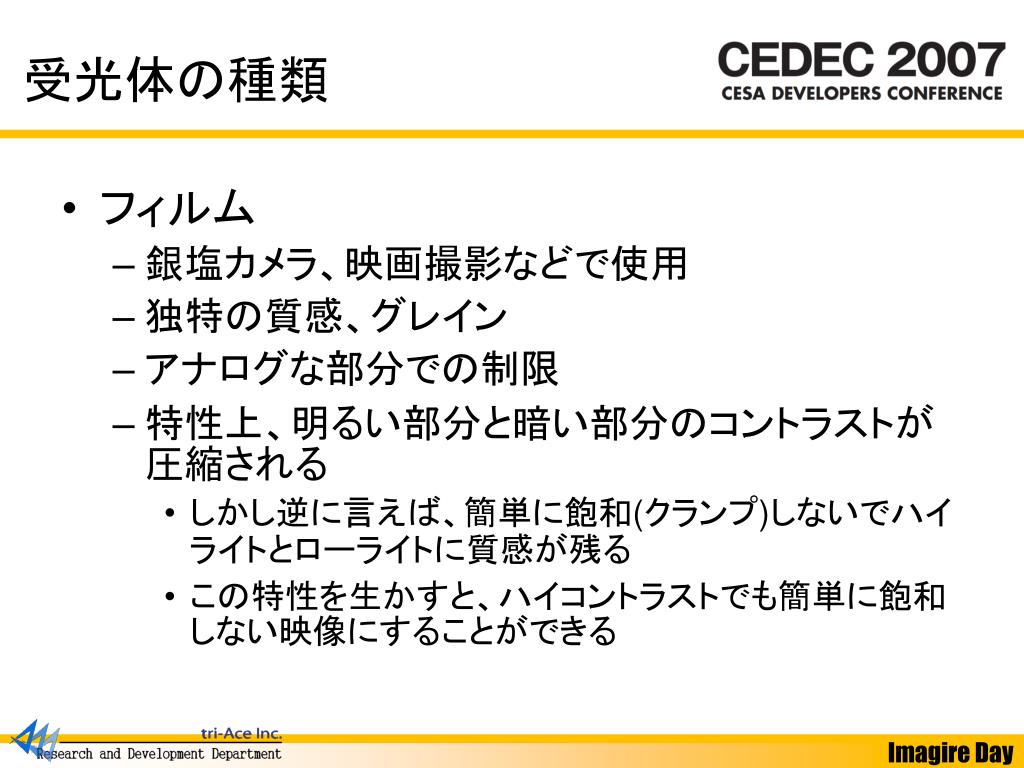 受光体の種類

CEDEC 2007
CESA DEVELOPERS CONFERENCE

• フィルム
– 銀塩カメラ、映画撮影などで使用
– 独特の質感、グレイン
– アナログな部分での制限
– 特性上、明るい部分と暗い部分のコントラストが圧縮される
• しかし逆に言えば、簡単に飽和(クランプ)しないでハイライトとローライトに質感が残る
• この特性を生かすと、ハイコントラストでも簡単に飽和しない映像にすることができる

tri-Ace Inc.
Research and Development Department

Imagire Day